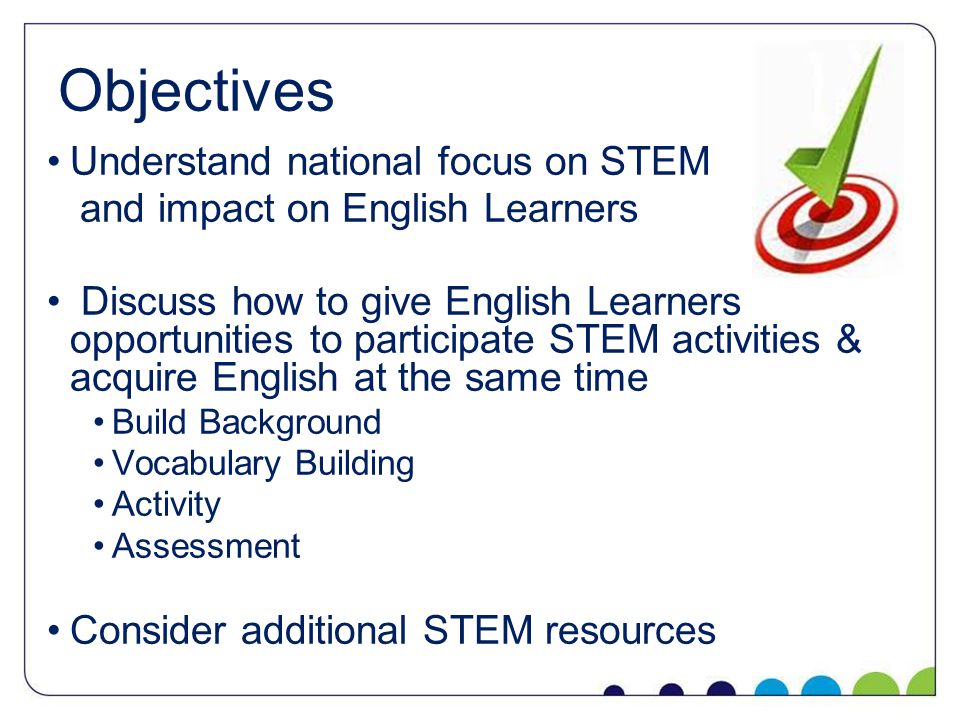 Objectives

• Understand national focus on STEM and impact on English Learners

• Discuss how to give English Learners opportunities to participate STEM activities & acquire English at the same time

• Build Background
• Vocabulary Building
• Activity
• Assessment

• Consider additional STEM resources